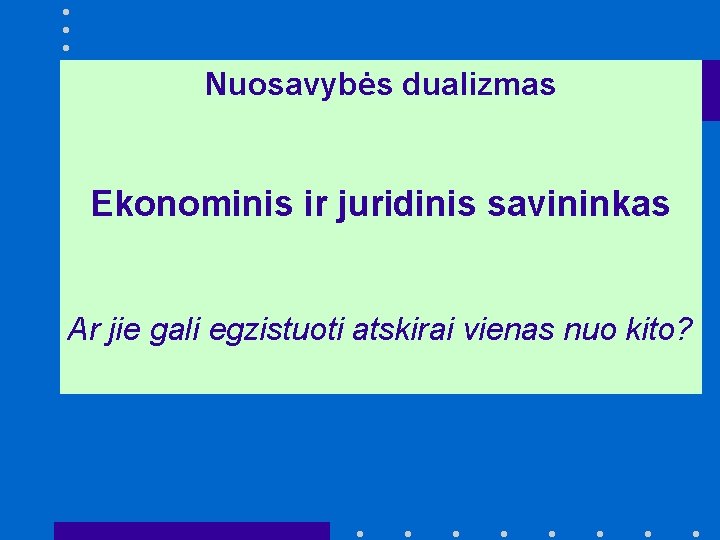 Nuosavybės dualizmas

Ekonominis ir juridinis savininkas

Ar jie gali egzistuoti atskirai vienas nuo kito?